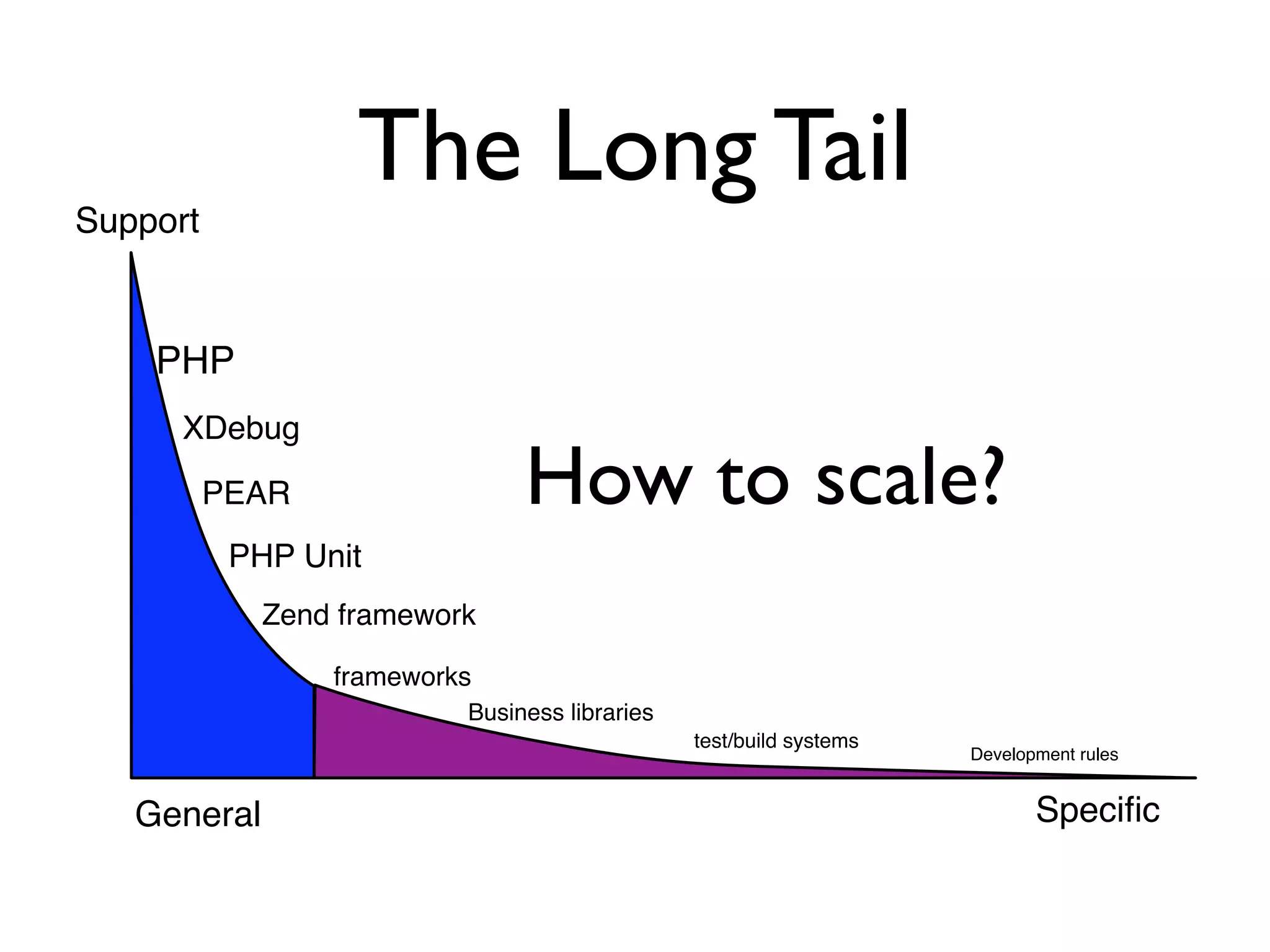 The Long Tail

Support

PHP

XDebug

PEAR

PHP Unit

Zend framework

frameworks

Business libraries

test/build systems

Development rules

How to scale?

General

Specific